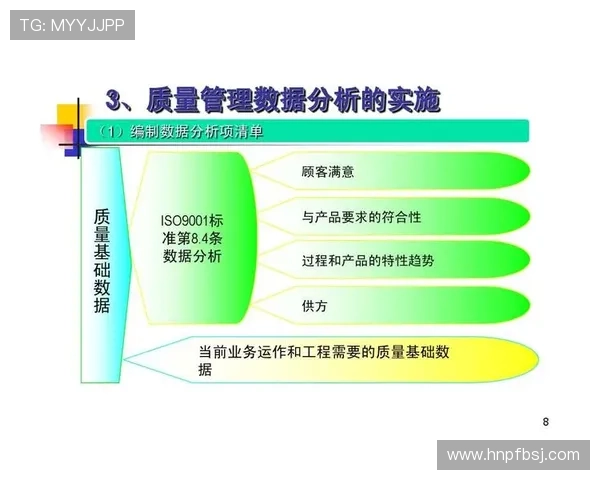 TG: MYYJJPP

3、质量管理数据分析的实施

（1）编制数据分析项清单

质量基础数据

ISO9001标准第8.4条数据分析

顾客满意

与产品要求的符合性

过程和产品的特性趋势

供方

当前业务运作和工程需要的质量基础数据

8

www.hnpfbsj.com